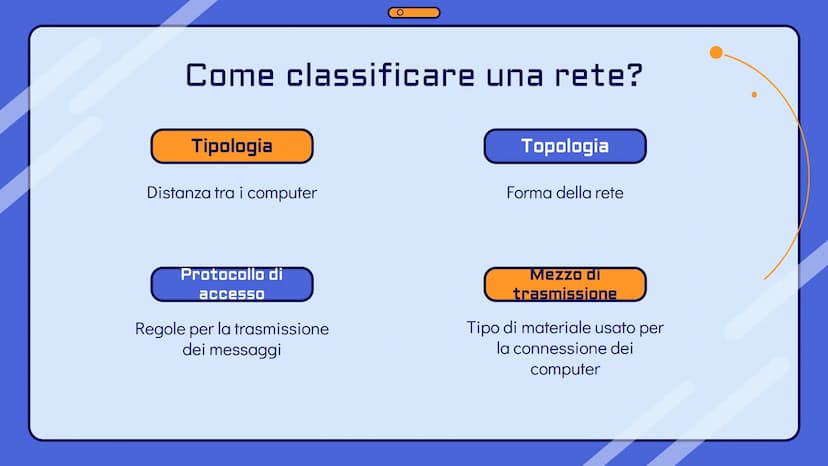 Come classificare una rete?

Tipologia

Distanza tra i computer

Topologia

Forma della rete

Protocollo di accesso

Regole per la trasmissione dei messaggi

Mezzo di trasmissione

Tipo di materiale usato per la connessione dei computer